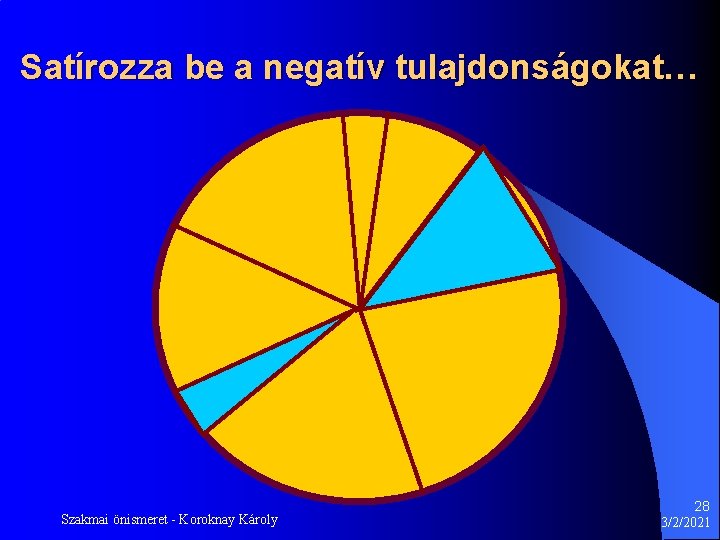 Satírozza be a negatív tulajdonságokat…

Szakmai önismeret - Koroknay Károly

28
3/2/2021